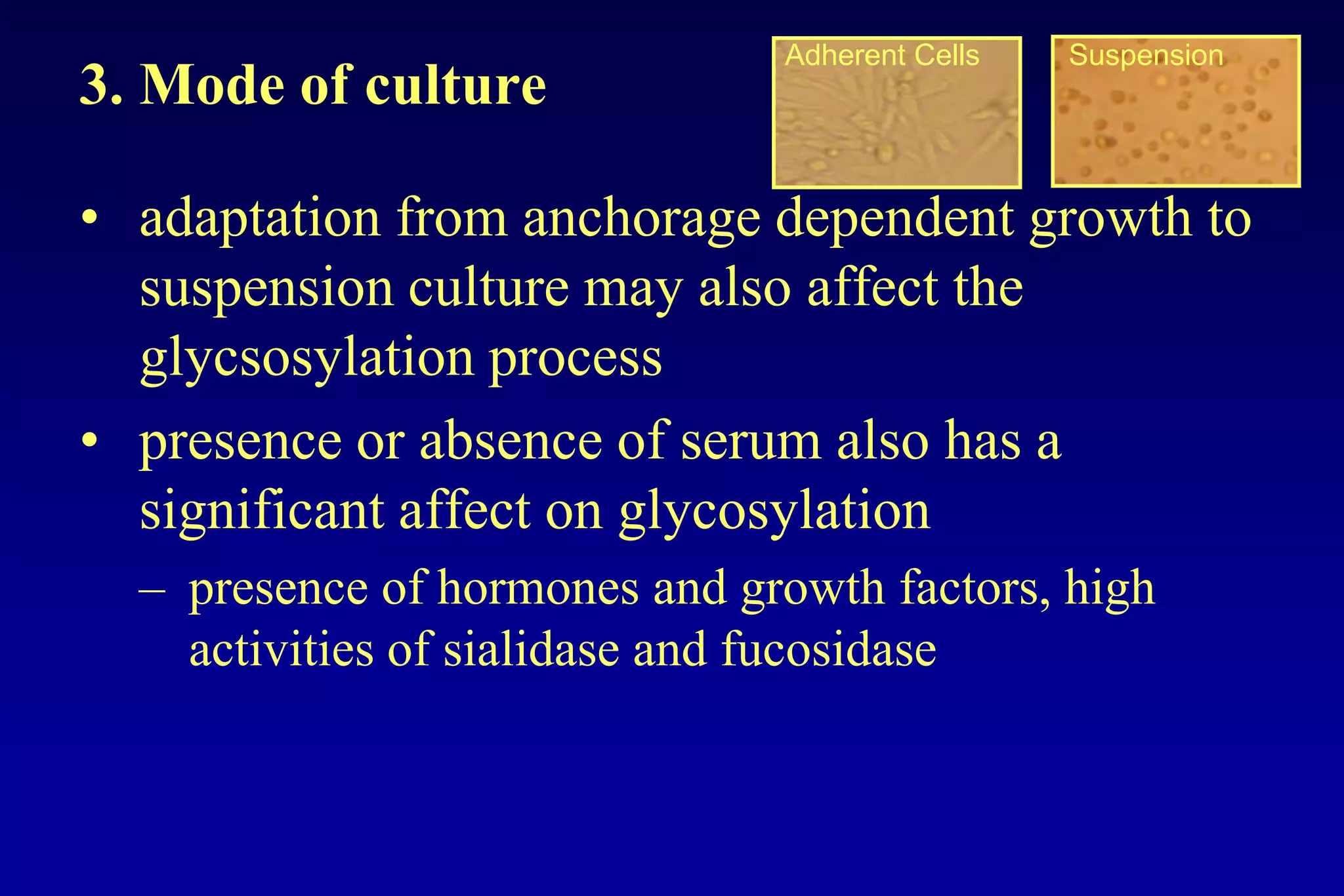 3. Mode of culture

Adherent Cells

Suspension

• adaptation from anchorage dependent growth to suspension culture may also affect the glycsosylation process

• presence or absence of serum also has a significant affect on glycosylation

– presence of hormones and growth factors, high activities of sialidase and fucosidase